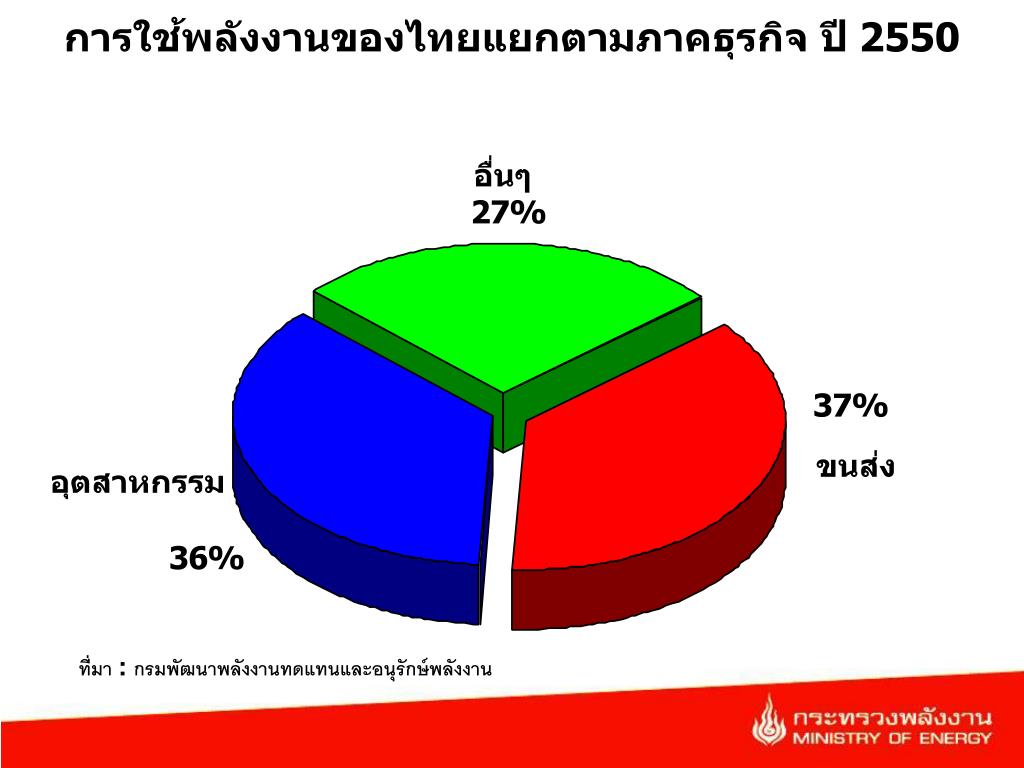 การใช้พลังงานของไทยแยกตามภาคธุรกิจ ปี 2550

อื่นๆ
27%

37%
ขนส่ง

อุตสาหกรรม
36%

ที่มา : กรมพัฒนาพลังงานทดแทนและอนุรักษ์พลังงาน

กระทรวงพลังงาน
MINISTRY OF ENERGY